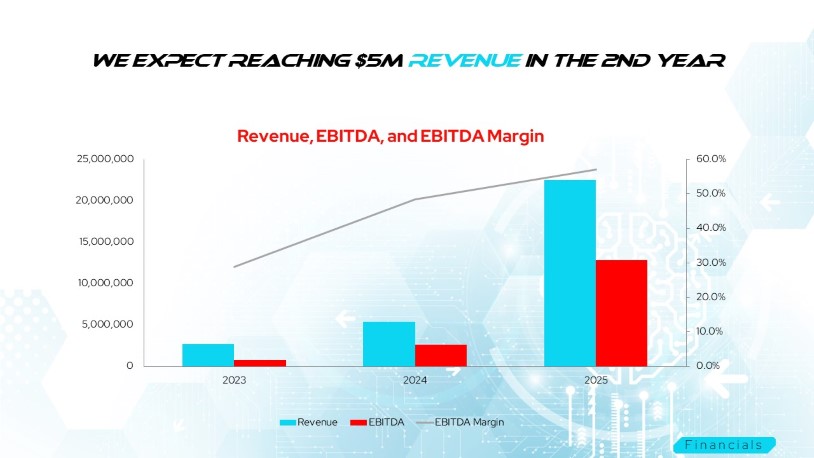 WE EXPECT REACHING $5M REVENUE IN THE 2ND YEAR

Revenue, EBITDA, and EBITDA Margin

25,000,000
20,000,000
15,000,000
10,000,000
5,000,000
0

60.0%
50.0%
40.0%
30.0%
20.0%
10.0%
0.0%

2023
2024
2025

Revenue
EBITDA
EBITDA Margin

Financials